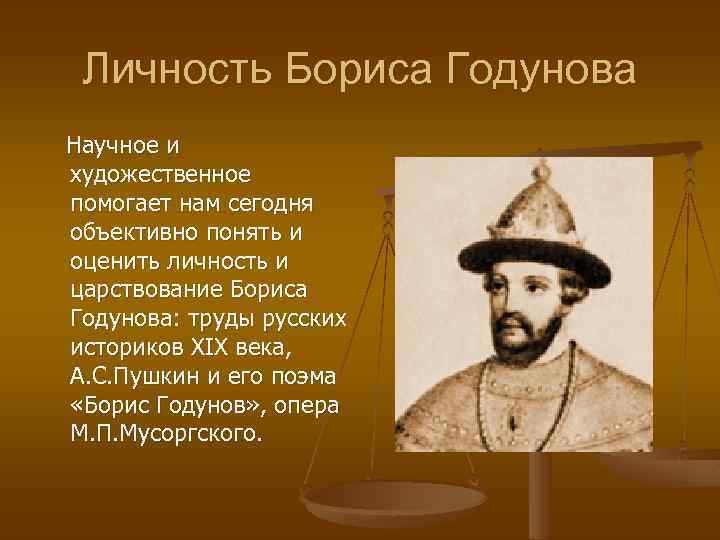 Личность Бориса Годунова

Научное и художественное помогает нам сегодня объективно понять и оценить личность и царствование Бориса Годунова: труды русских историков XIX века, А.С.Пушкин и его поэма «Борис Годунов», опера М.П.Мусоргского.